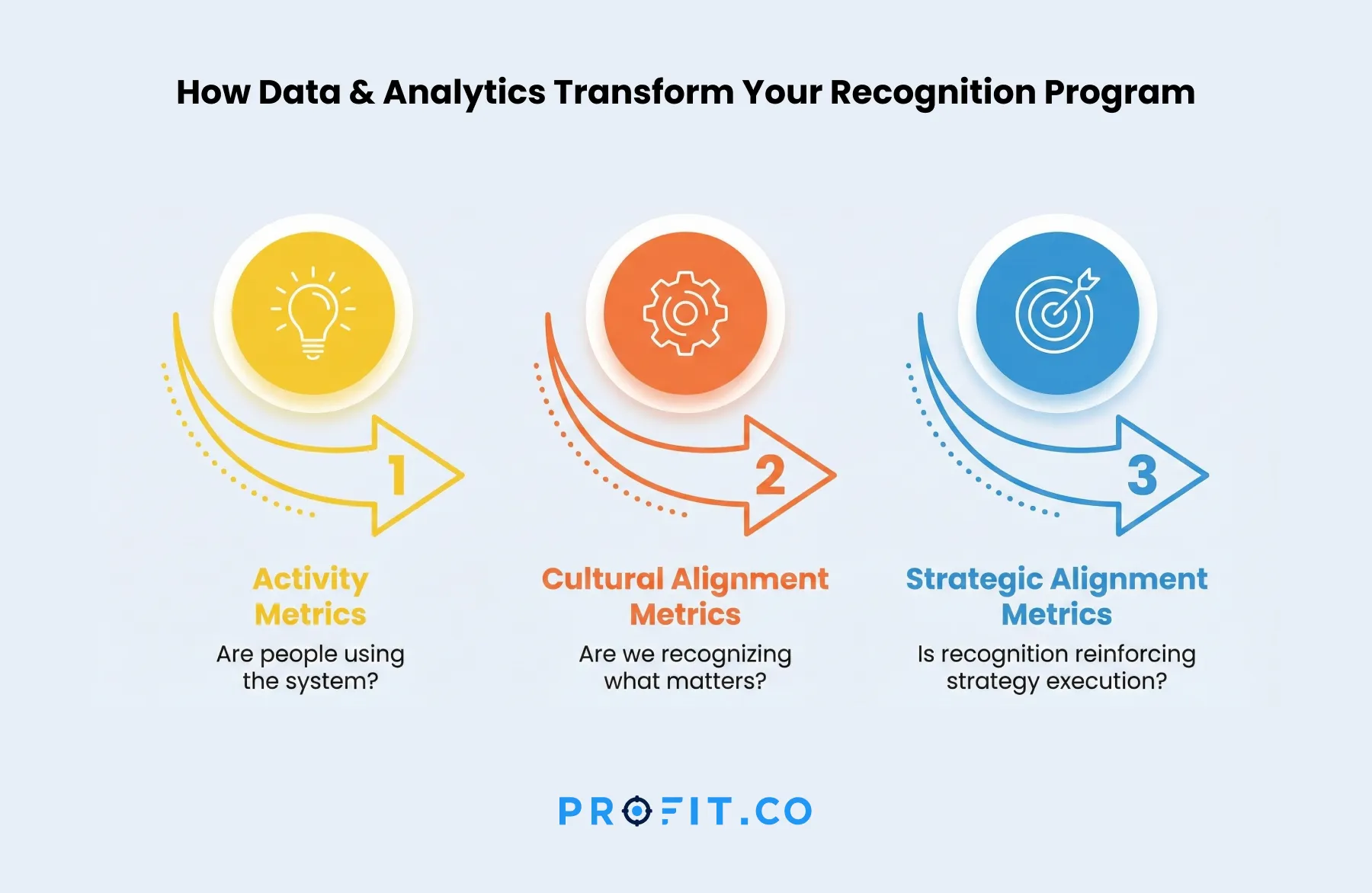 How Data & Analytics Transform Your Recognition Program

1

Activity Metrics

Are people using the system?

2

Cultural Alignment Metrics

Are we recognizing what matters?

3

Strategic Alignment Metrics

Is recognition reinforcing strategy execution?

PROFIT.CO